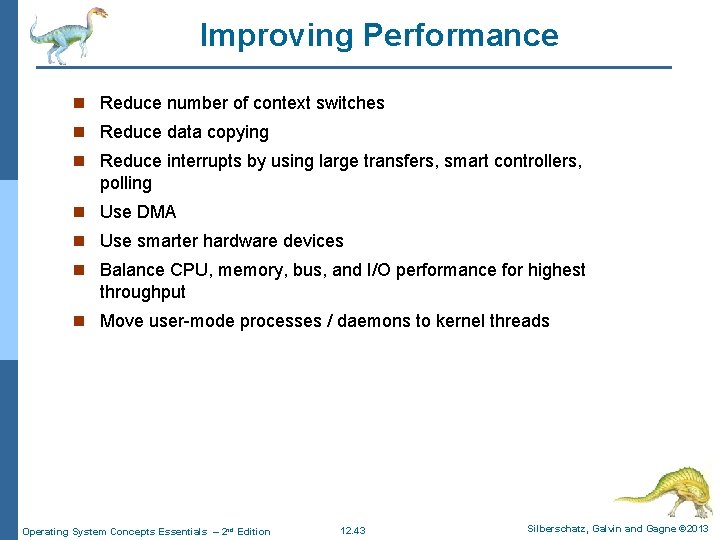 Improving Performance

- Reduce number of context switches
- Reduce data copying
- Reduce interrupts by using large transfers, smart controllers, polling
- Use DMA
- Use smarter hardware devices
- Balance CPU, memory, bus, and I/O performance for highest throughput
- Move user-mode processes / daemons to kernel threads

Operating System Concepts Essentials – 2$^{nd}$ Edition 12.43 Silberschatz, Galvin and Gagne ©2013